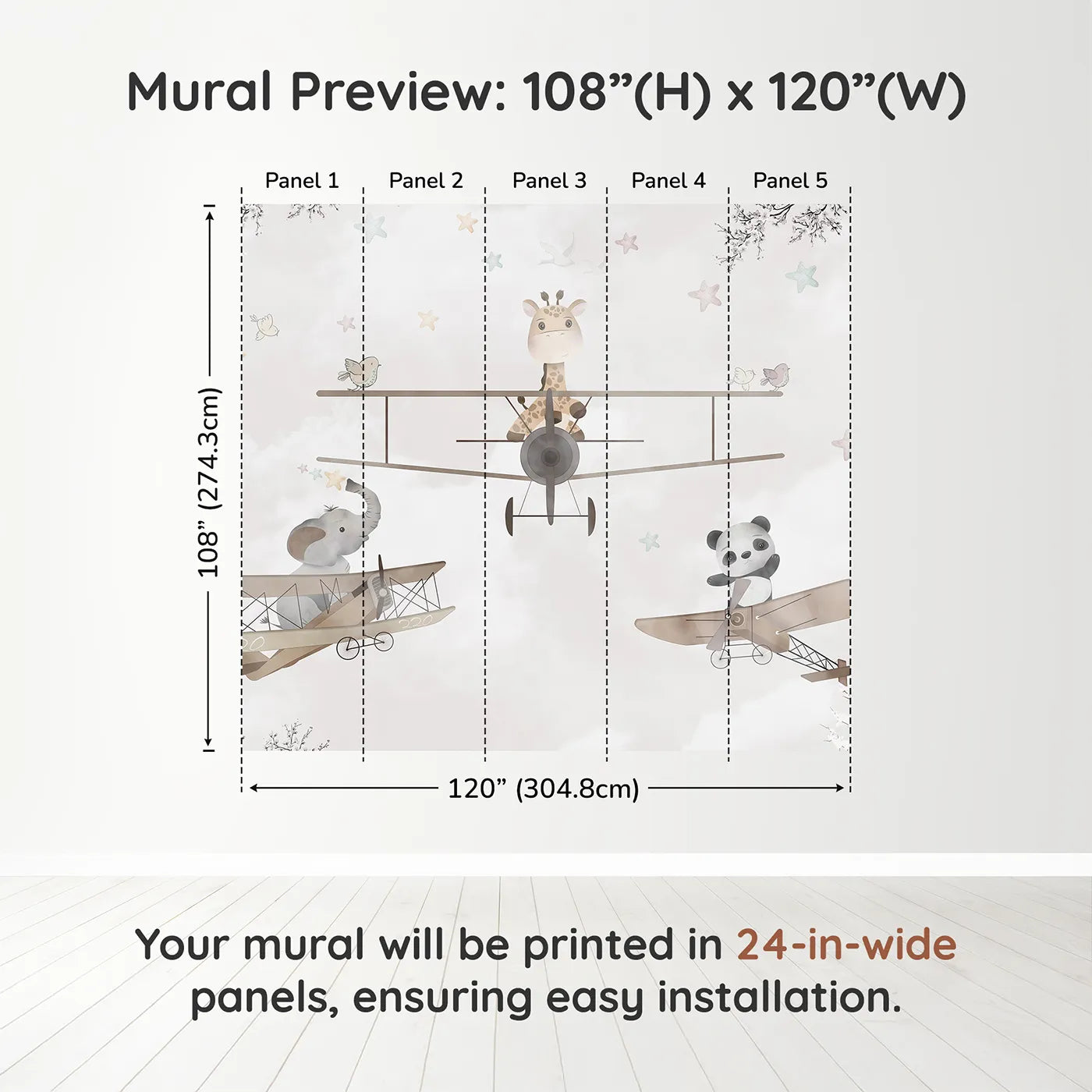 Mural Preview: 108”(H) x 120”(W)

Panel 1 Panel 2 Panel 3 Panel 4 Panel 5

108” (274.3cm)

120” (304.8cm)

Your mural will be printed in 24-in-wide panels, ensuring easy installation.